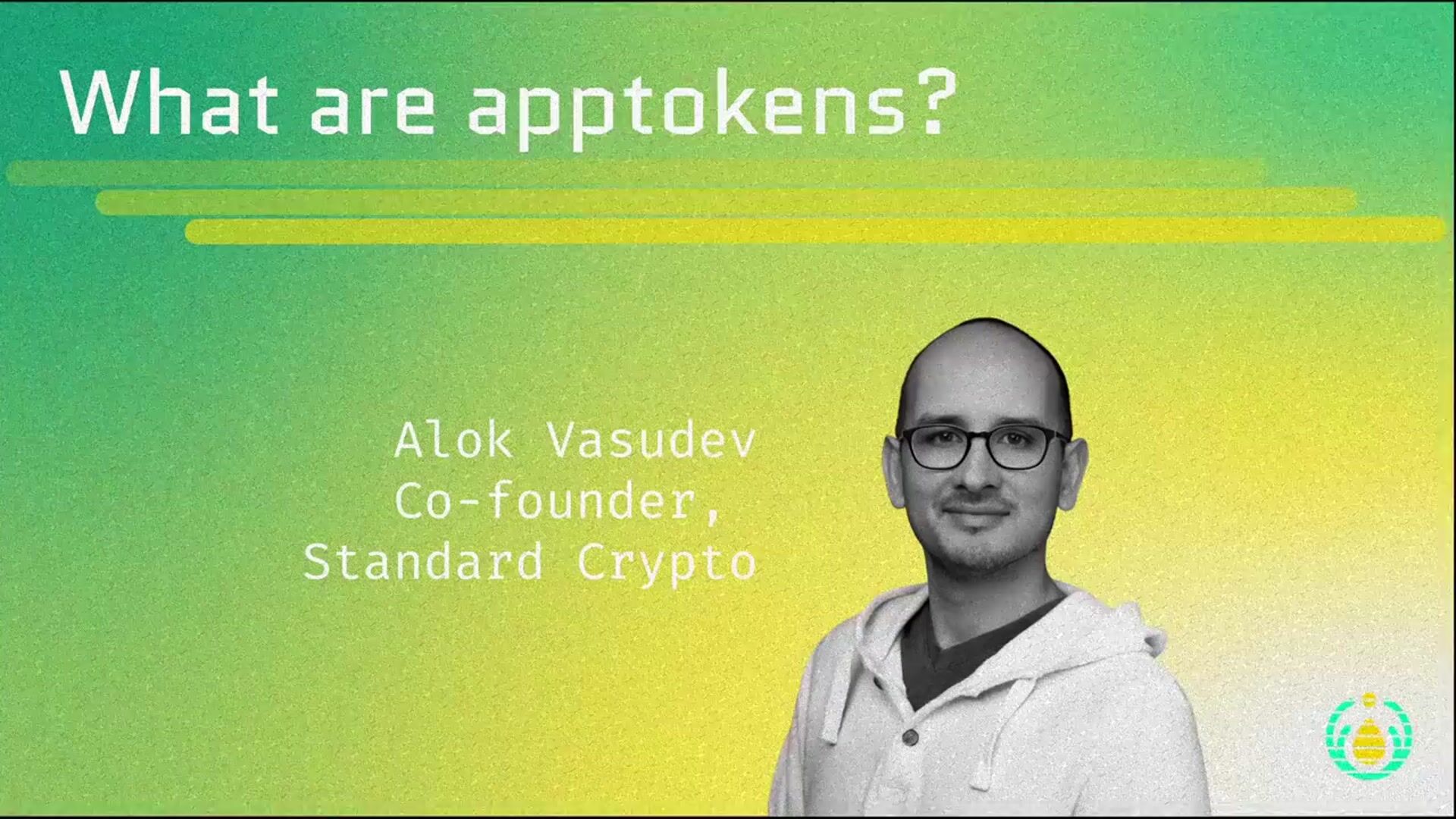 What are apptokens?

Alok Vasudev
Co-founder,
Standard Crypto